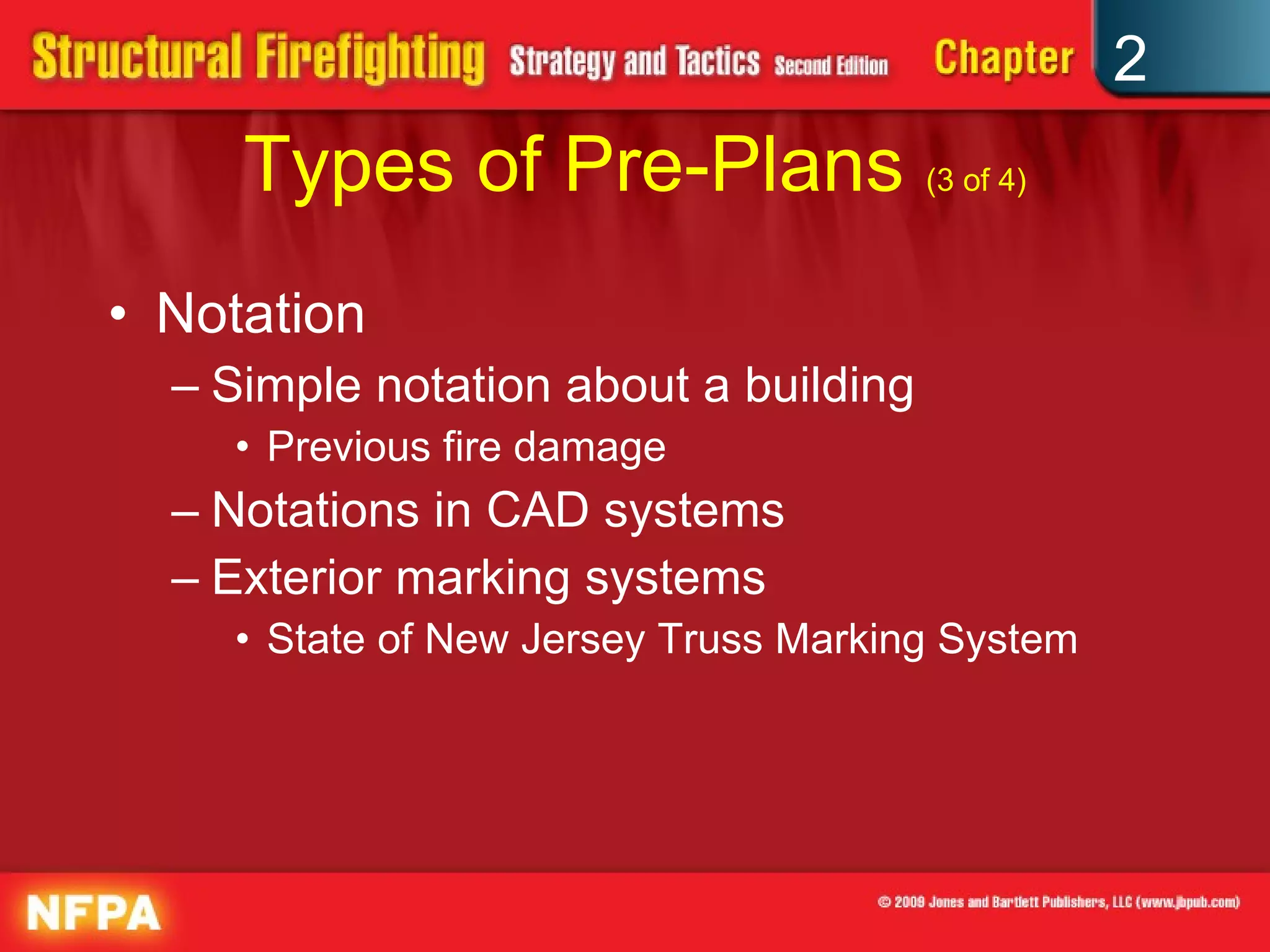 Structural Firefighting Strategy and Tactics Second Edition Chapter 2

Types of Pre-Plans (3 of 4)

• Notation
– Simple notation about a building
• Previous fire damage
– Notations in CAD systems
– Exterior marking systems
• State of New Jersey Truss Marking System

NFPA

© 2009 Jones and Bartlett Publishers, LLC (www.jbpub.com)